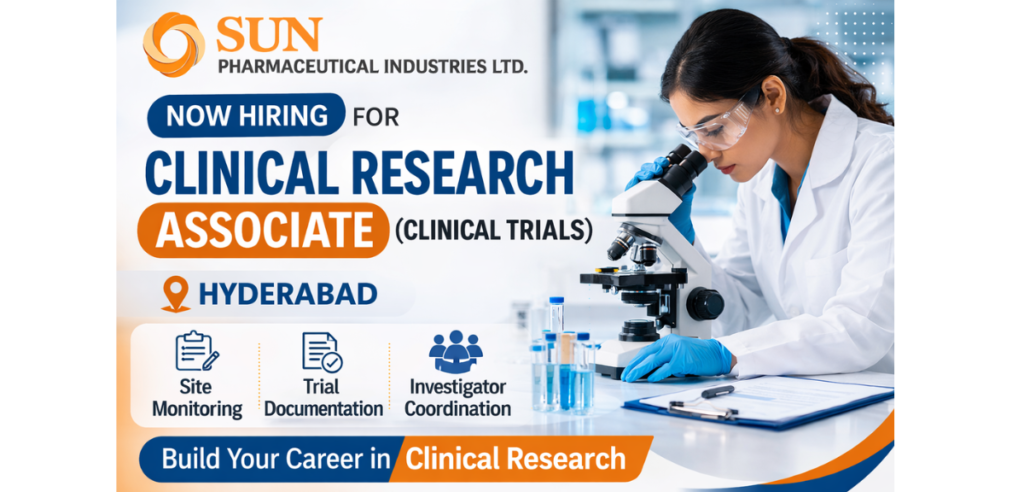 SUN
PHARMACEUTICAL INDUSTRIES LTD.

NOW HIRING FOR

CLINICAL RESEARCH ASSOCIATE (CLINICAL TRIALS)

HYDERABAD

Site Monitoring

Trial Documentation

Investigator Coordination

Build Your Career in Clinical Research